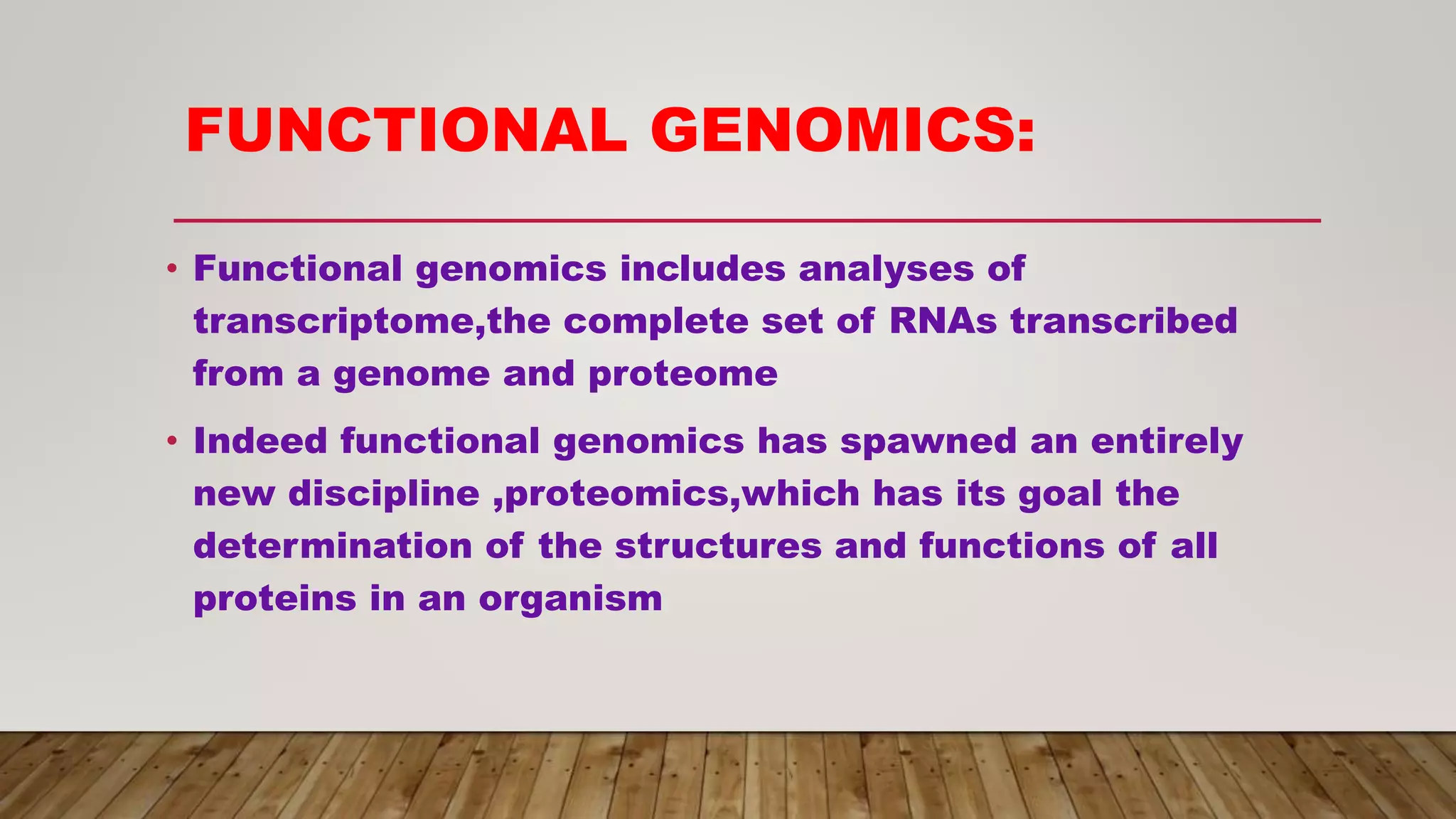 FUNCTIONAL GENOMICS:

• Functional genomics includes analyses of transcriptome,the complete set of RNAs transcribed from a genome and proteome

• Indeed functional genomics has spawned an entirely new discipline ,proteomics,which has its goal the determination of the structures and functions of all proteins in an organism